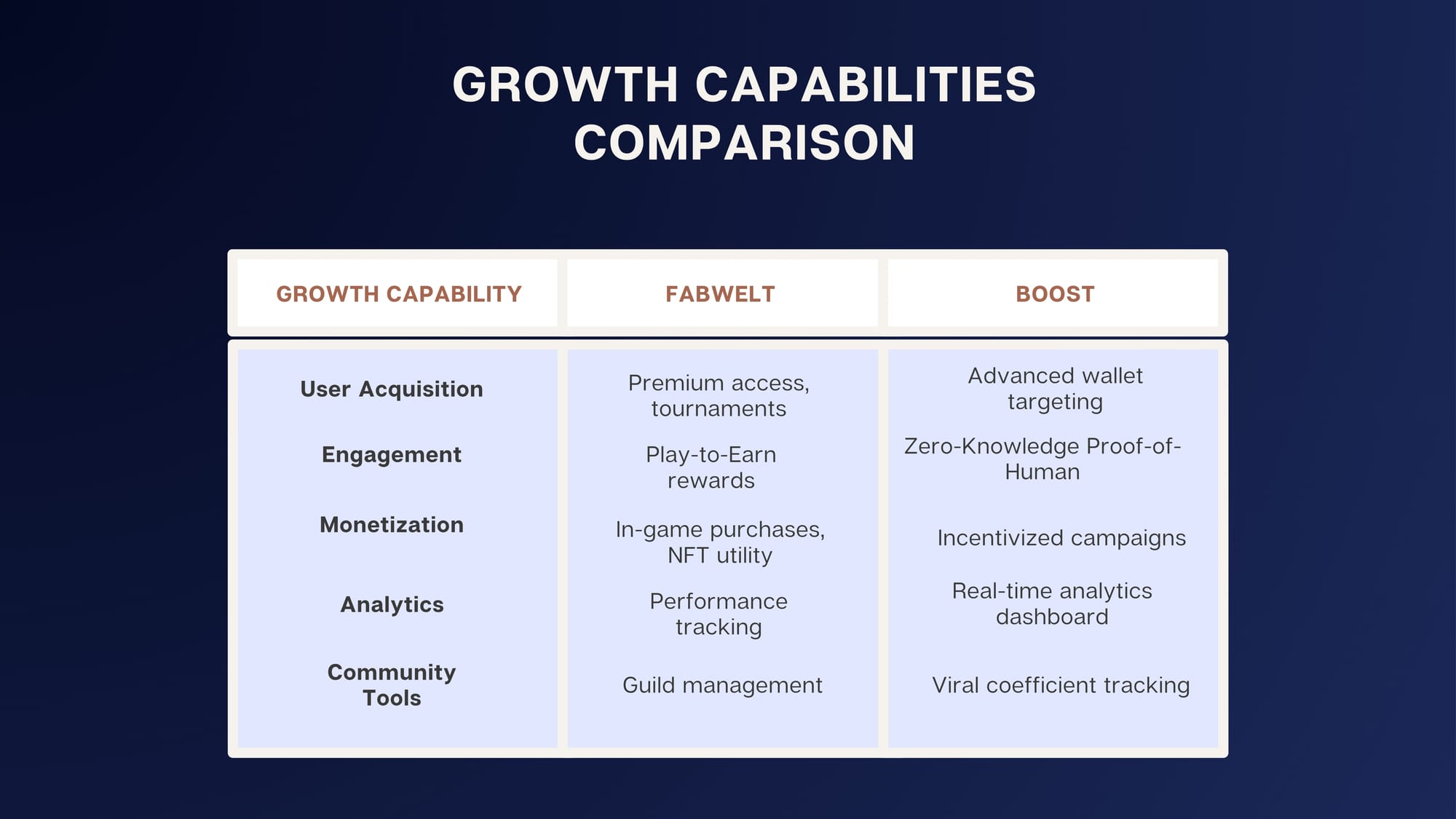 GROWTH CAPABILITIES COMPARISON

| GROWTH CAPABILITY | FABWELT | BOOST |
|---|---|---|
| User Acquisition | Premium access, tournaments | Advanced wallet targeting |
| Engagement | Play-to-Earn rewards | Zero-Knowledge Proof-of-Human |
| Monetization | In-game purchases, NFT utility | Incentivized campaigns |
| Analytics | Performance tracking | Real-time analytics dashboard |
| Community Tools | Guild management | Viral coefficient tracking |